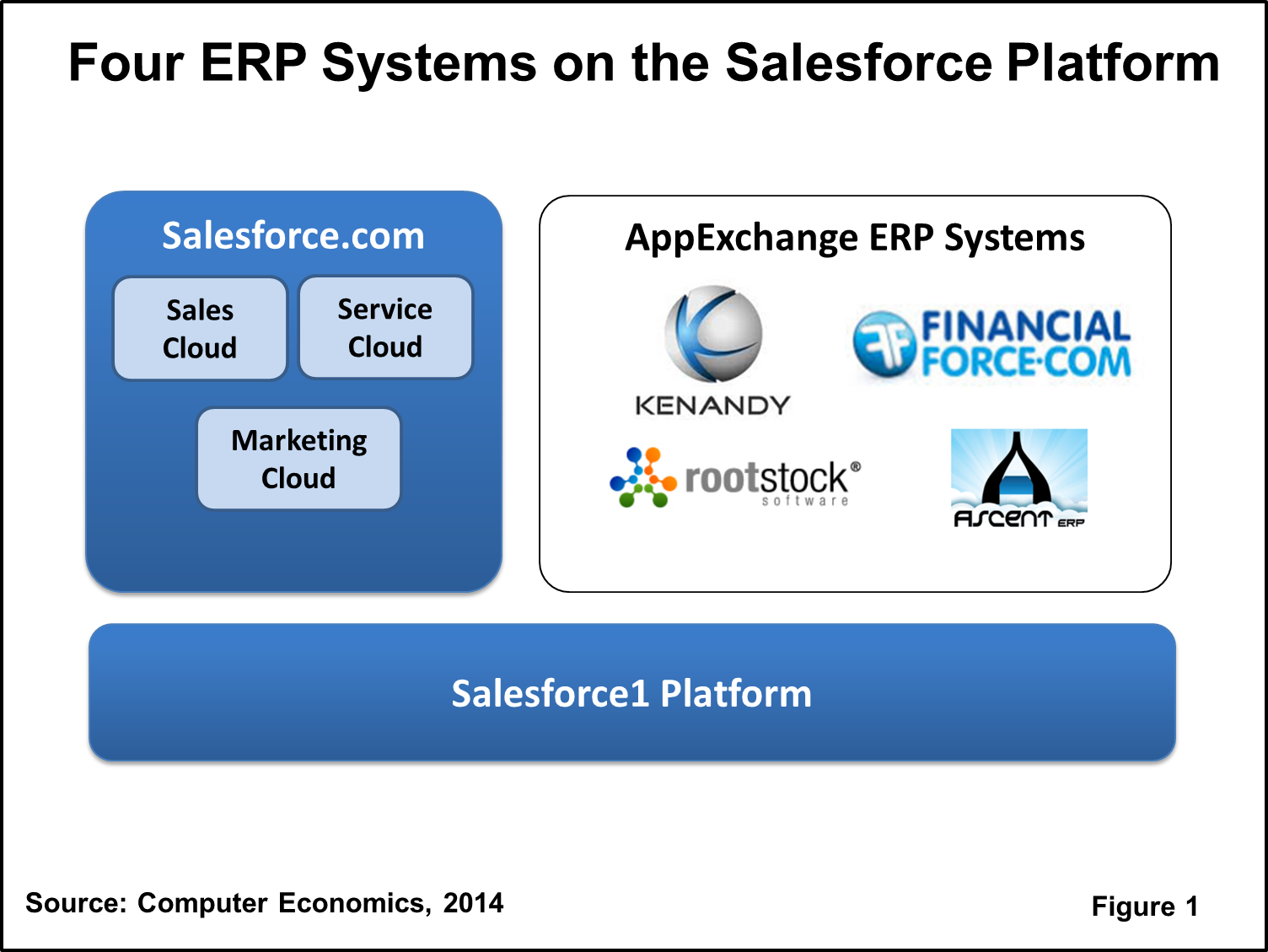 Four ERP Systems on the Salesforce Platform

Salesforce.com

Sales Cloud

Service Cloud

Marketing Cloud

AppExchange ERP Systems

KENANDY

FINANCIAL FORCE·COM

rootstock® software

ASCENT ERP

Salesforce1 Platform

Source: Computer Economics, 2014

Figure 1